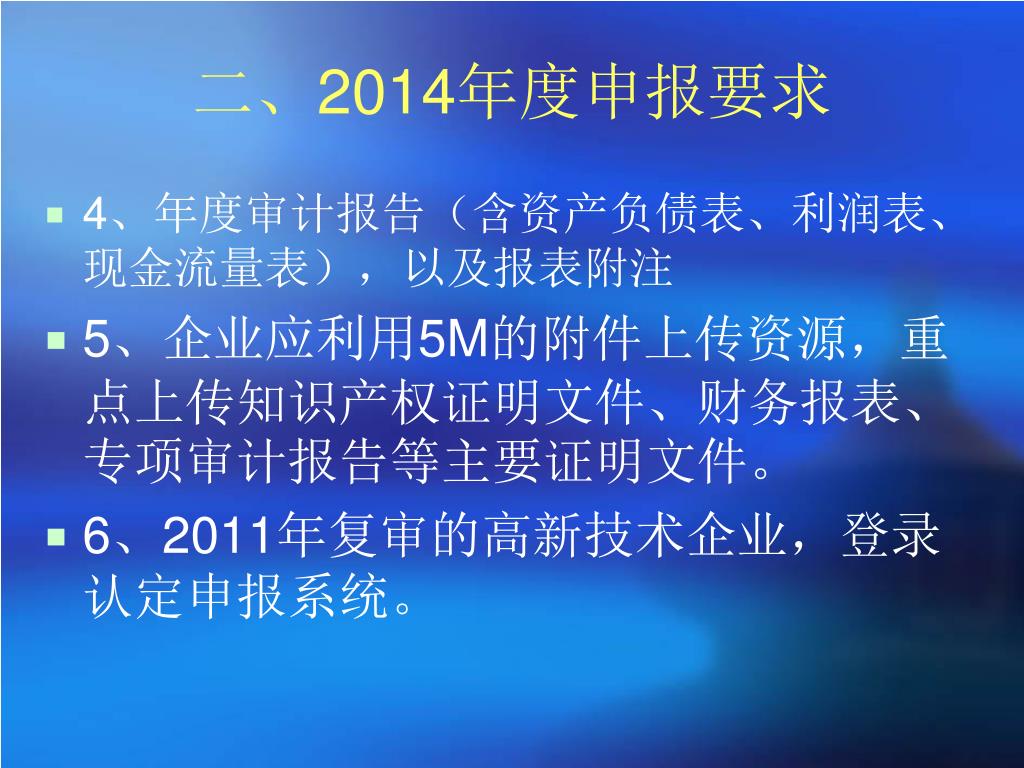 二、2014年度申报要求

4、年度审计报告（含资产负债表、利润表、现金流量表），以及报表附注

5、企业应利用5M的附件上传资源，重点上传知识产权证明文件、财务报表、专项审计报告等主要证明文件。

6、2011年复审的高新技术企业，登录认定申报系统。